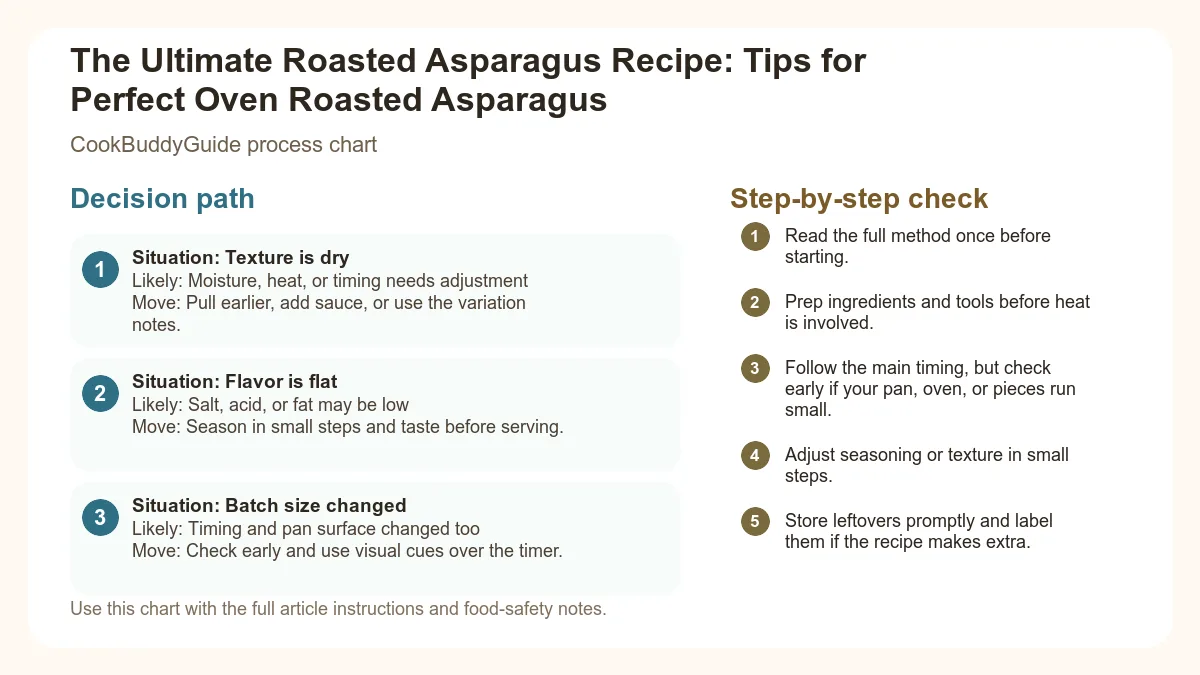 The Ultimate Roasted Asparagus Recipe: Tips for Perfect Oven Roasted Asparagus

CookBuddyGuide process chart

Decision path

1
Situation: Texture is dry
Likely: Moisture, heat, or timing needs adjustment
Move: Pull earlier, add sauce, or use the variation notes.

2
Situation: Flavor is flat
Likely: Salt, acid, or fat may be low
Move: Season in small steps and taste before serving.

3
Situation: Batch size changed
Likely: Timing and pan surface changed too
Move: Check early and use visual cues over the timer.

Use this chart with the full article instructions and food-safety notes.

Step-by-step check

1 Read the full method once before starting.

2 Prep ingredients and tools before heat is involved.

3 Follow the main timing, but check early if your pan, oven, or pieces run small.

4 Adjust seasoning or texture in small steps.

5 Store leftovers promptly and label them if the recipe makes extra.